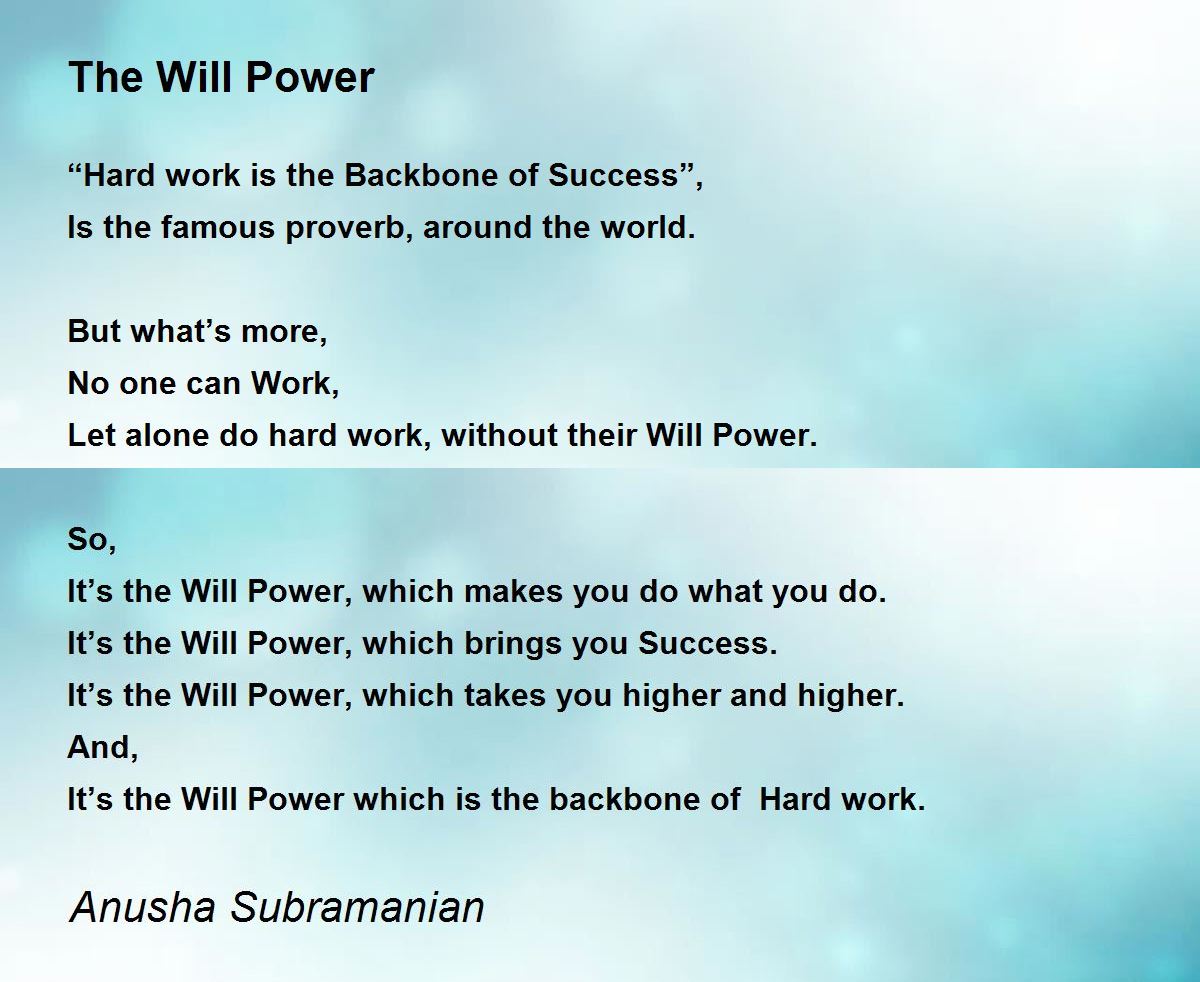 The Will Power

“Hard work is the Backbone of Success”,
Is the famous proverb, around the world.

But what’s more,
No one can Work,
Let alone do hard work, without their Will Power.

So,
It’s the Will Power, which makes you do what you do.
It’s the Will Power, which brings you Success.
It’s the Will Power, which takes you higher and higher.
And,
It’s the Will Power which is the backbone of Hard work.

Anusha Subramanian